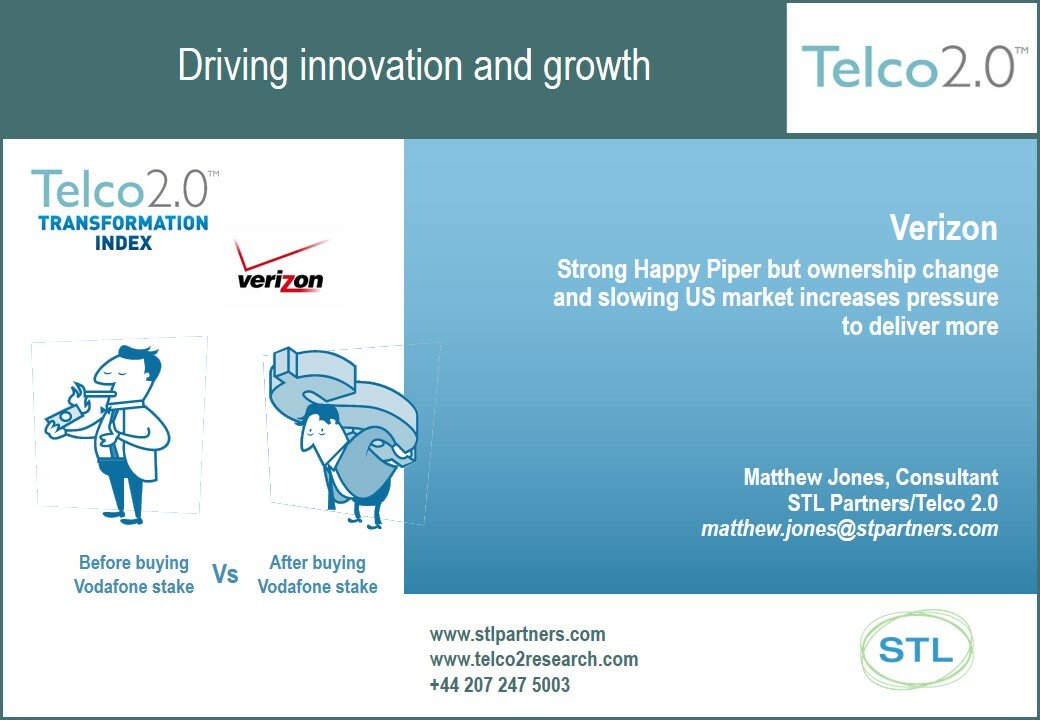 Driving innovation and growth

Telco2.0™

Telco2.0™
TRANSFORMATION INDEX

verizon

Before buying Vodafone stake

Vs

After buying Vodafone stake

Verizon

Strong Happy Piper but ownership change and slowing US market increases pressure to deliver more

Matthew Jones, Consultant
STL Partners/Telco 2.0
matthew.jones@stpartners.com

www.stlpartners.com
www.telco2research.com
+44 207 247 5003

STL